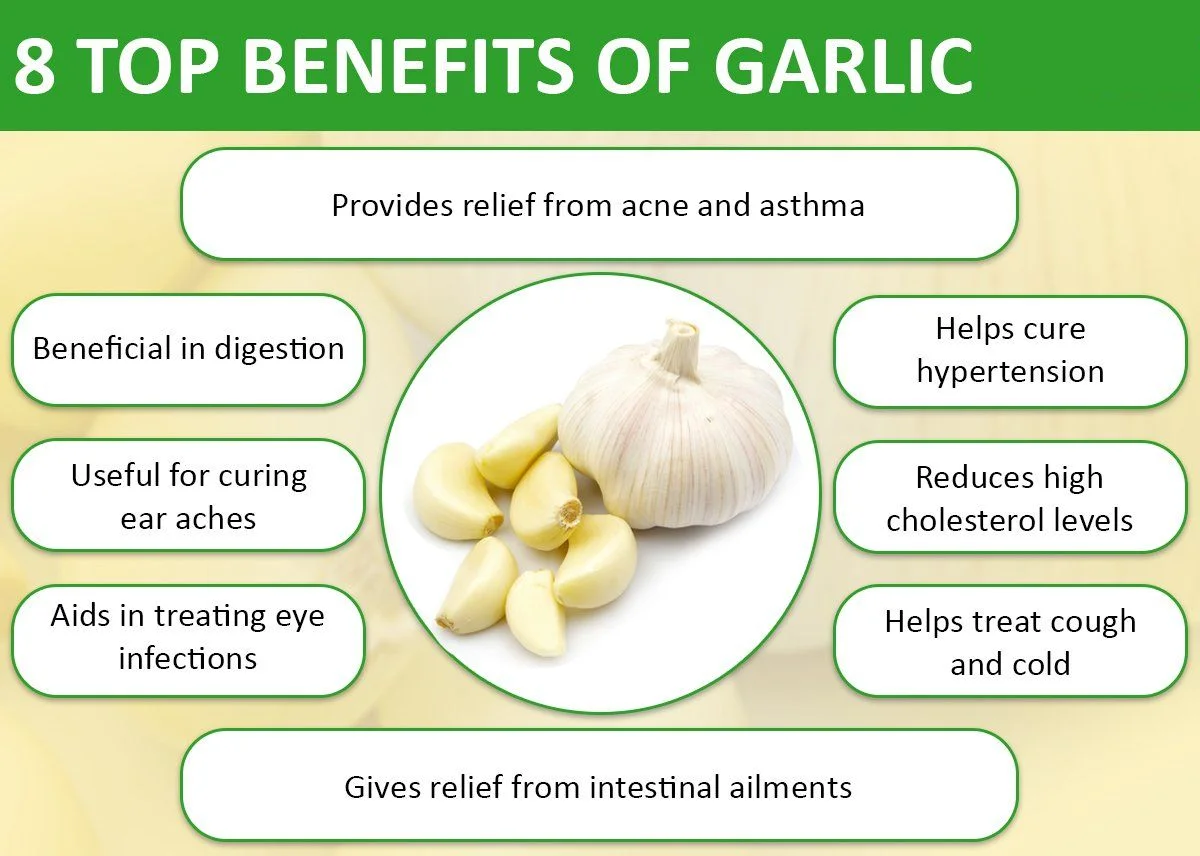 8 TOP BENEFITS OF GARLIC

Provides relief from acne and asthma

Beneficial in digestion

Useful for curing ear aches

Aids in treating eye infections

Helps cure hypertension

Reduces high cholesterol levels

Helps treat cough and cold

Gives relief from intestinal ailments